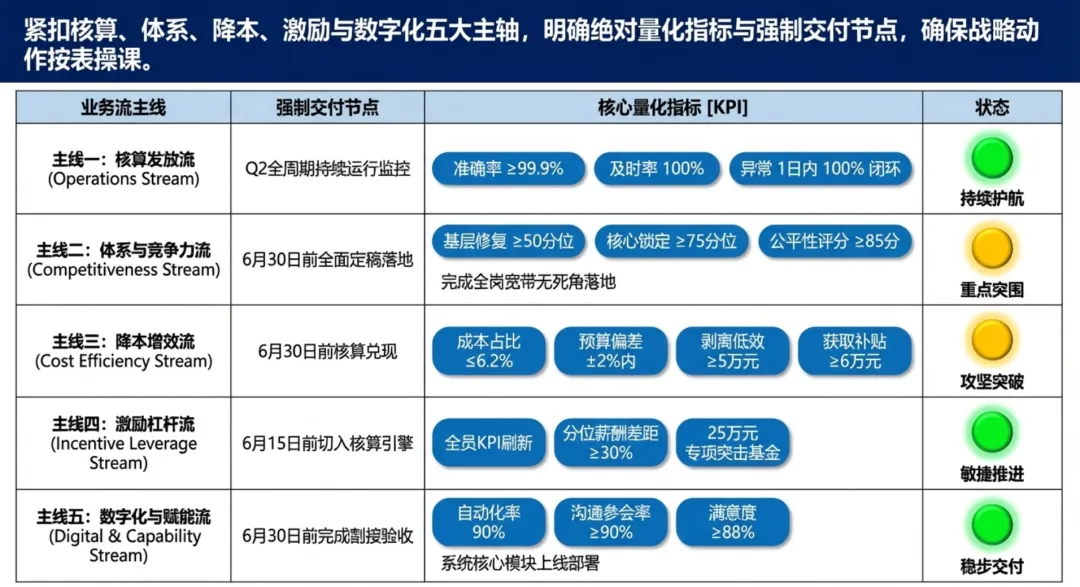 紧扣核算、体系、降本、激励与数字化五大主轴，明确绝对量化指标与强制交付节点，确保战略动作按表操课。

| 业务流主线 | 强制交付节点 | 核心量化指标 [KPI] | 状态 |
|---|---|---|---|
| 主线一：核算发放流 (Operations Stream) | Q2全周期持续运行监控 | 准确率 ≥99.9% 及时率 100% 异常 1日内 100% 闭环 | 持续护航 |
| 主线二：体系与竞争力流 (Competitiveness Stream) | 6月30日前全面定稿落地 | 基层修复 ≥50分位 核心锁定 ≥75分位 公平性评分 ≥85分 完成全岗宽带无死角落地 | 重点突围 |
| 主线三：降本增效流 (Cost Efficiency Stream) | 6月30日前核算兑现 | 成本占比 ≤6.2% 预算偏差 ±2%内 剥离低效 ≥5万元 获取补贴 ≥6万元 | 攻坚突破 |
| 主线四：激励杠杆流 (Incentive Leverage Stream) | 6月15日前切入核算引擎 | 全员KPI刷新 分位薪酬差距 ≥30% 25万元 专项突击基金 | 敏捷推进 |
| 主线五：数字化与赋能流 (Digital & Capability Stream) | 6月30日前完成割接验收 | 自动化率 90% 沟通参会率 ≥90% 满意度 ≥88% 系统核心模块上线部署 | 稳步交付 |